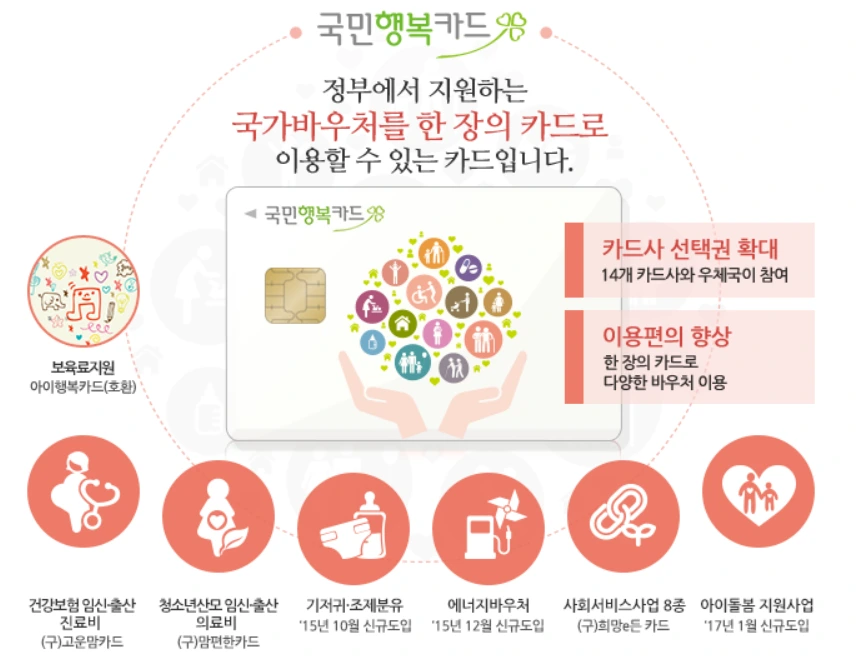 국민행복카드

정부에서 지원하는
국가바우처를 한 장의 카드로
이용할 수 있는 카드입니다.

국민행복카드

카드사 선택권 확대
14개 카드사와 우체국이 참여

이용편의 향상
한 장의 카드로
다양한 바우처 이용

보육료지원
아이행복카드(호환)

건강보험 임신·출산 진료비
(구)고운맘카드

청소년산모 임신·출산 의료비
(구)맘편한카드

기저귀·조제분유
'15년 10월 신규도입

에너지바우처
'15년 12월 신규도입

사회서비스사업 8종
(구)희망e든 카드

아이돌봄 지원사업
'17년 1월 신규도입